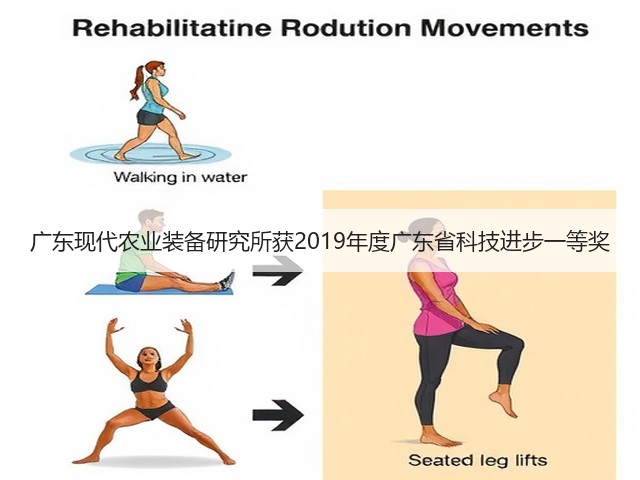 Rehabilitatine Rodution Movements

Walking in water

广东现代农业装备研究所获2019年度广东省科技进步一等奖

Seated leg lifts